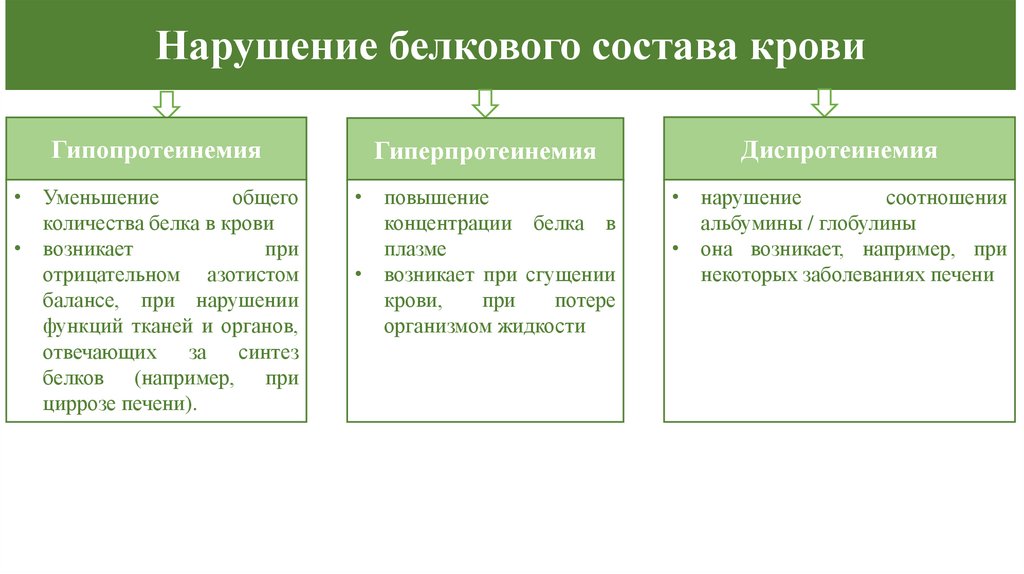 Нарушение белкового состава крови

Гипопротеинемия

• Уменьшение общего количества белка в крови
• возникает при отрицательном азотистом балансе, при нарушении функций тканей и органов, отвечающих за синтез белков (например, при циррозе печени).

Гиперпротеинемия

• повышение концентрации белка в плазме
• возникает при сгущении крови, при потере организмом жидкости

Диспротеинемия

• нарушение соотношения альбумины / глобулины
• она возникает, например, при некоторых заболеваниях печени